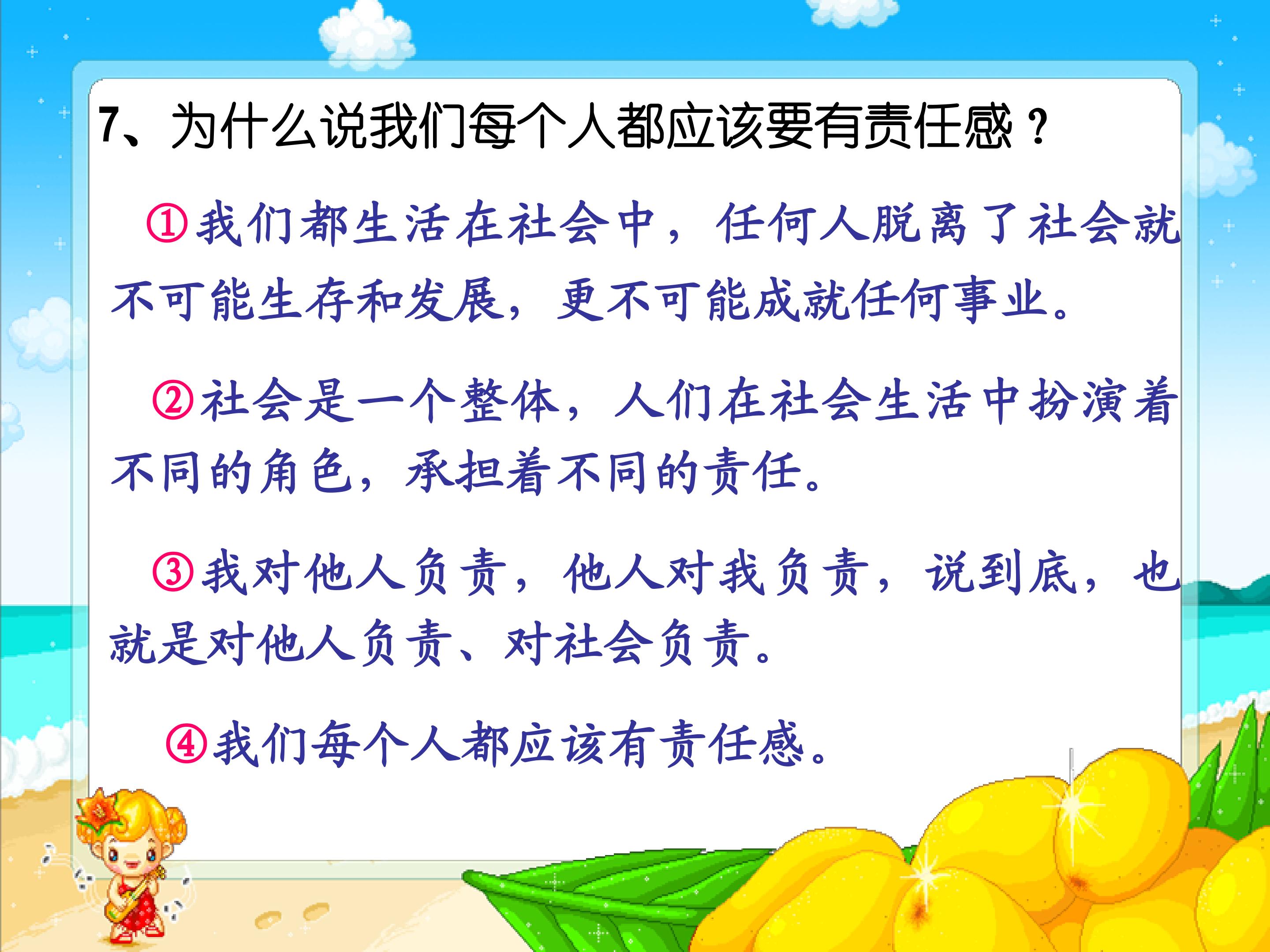 7、为什么说我们每个人都应该要有责任感？

①我们都生活在社会中，任何人脱离了社会就不可能生存和发展，更不可能成就任何事业。

②社会是一个整体，人们在社会生活中扮演着不同的角色，承担着不同的责任。

③我对他人负责，他人对我负责，说到底，也就是对他人负责、对社会负责。

④我们每个人都应该有责任感。